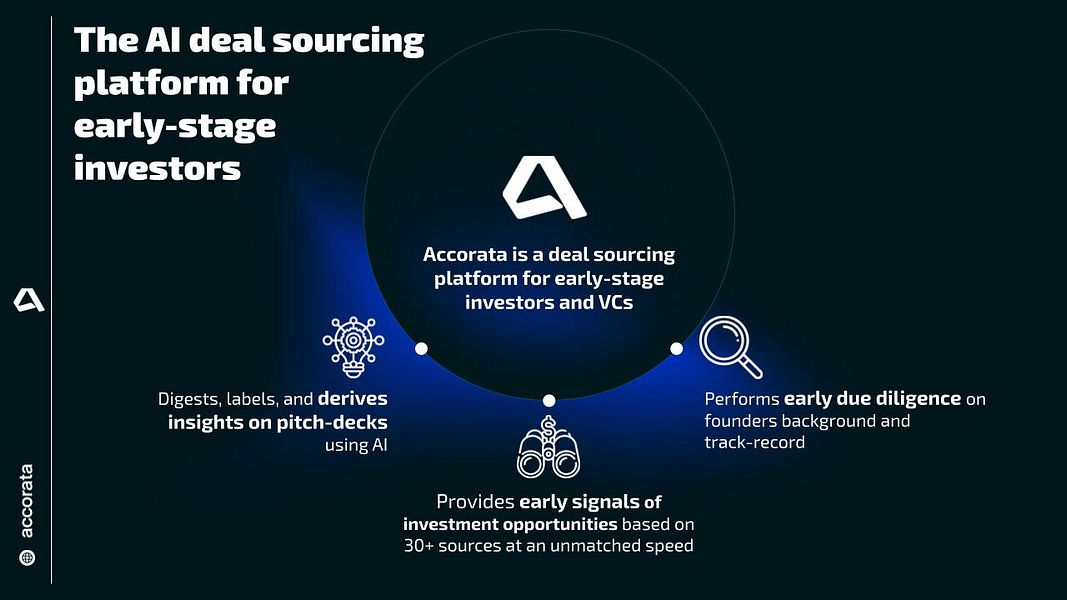 The AI deal sourcing platform for early-stage investors

Accorata is a deal sourcing platform for early-stage investors and VCs

Digests, labels, and derives insights on pitch-decks using AI

Provides early signals of investment opportunities based on 30+ sources at an unmatched speed

Performs early due diligence on founders background and track-record

accorata